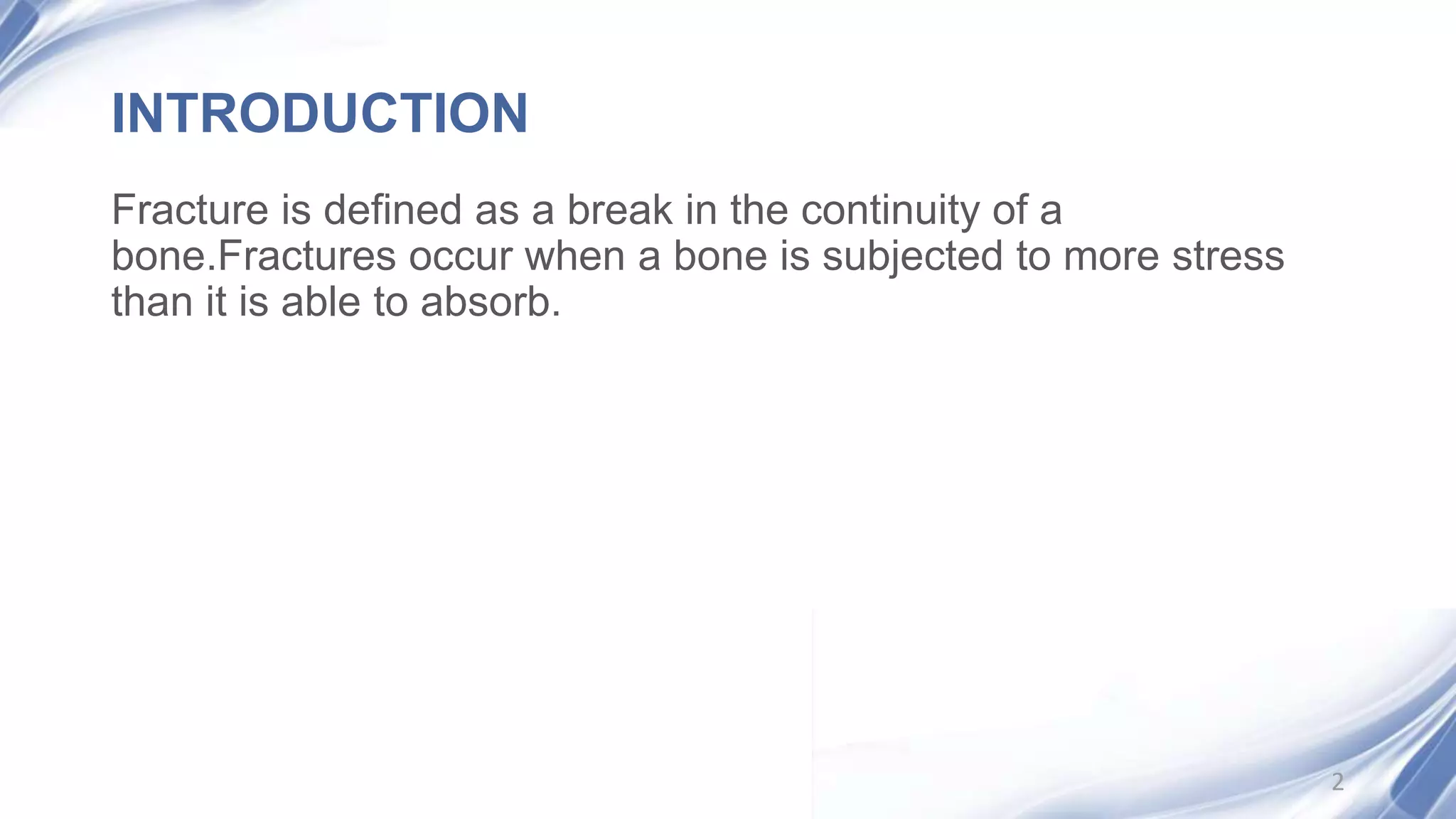 INTRODUCTION

Fracture is defined as a break in the continuity of a bone.Fractures occur when a bone is subjected to more stress than it is able to absorb.

2